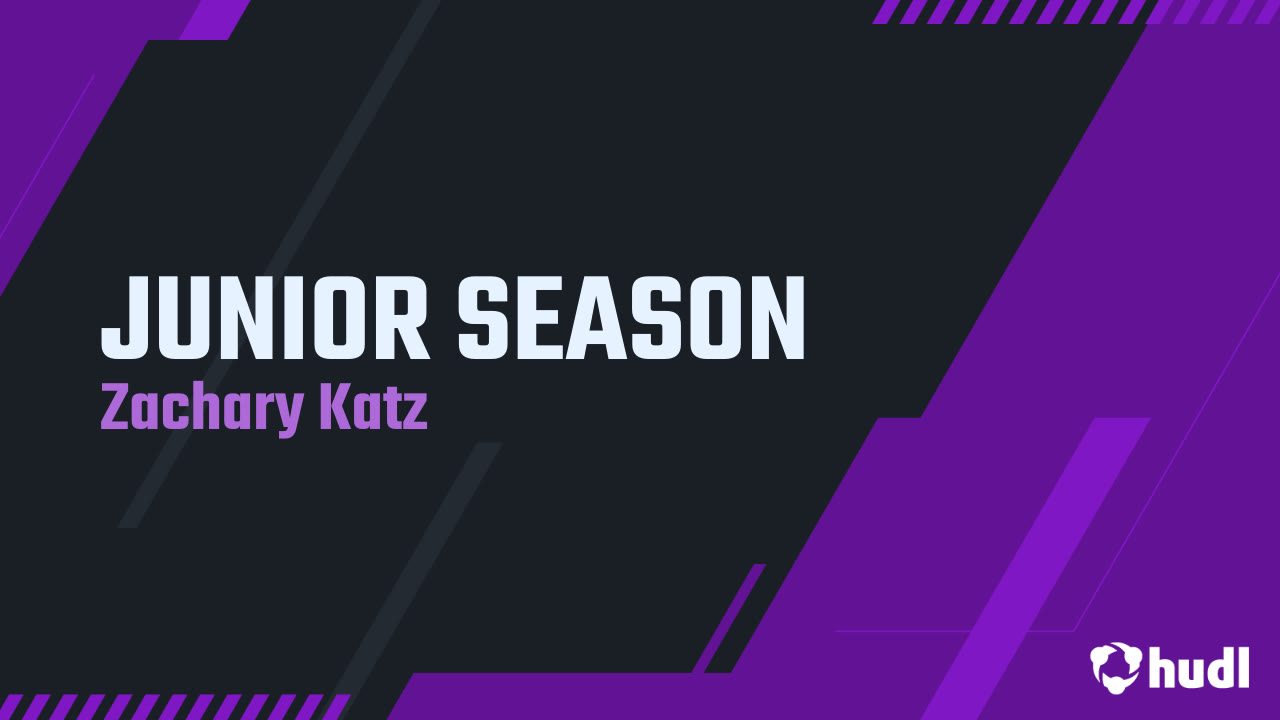 JUNIOR SEASON
Zachary Katz

hudl